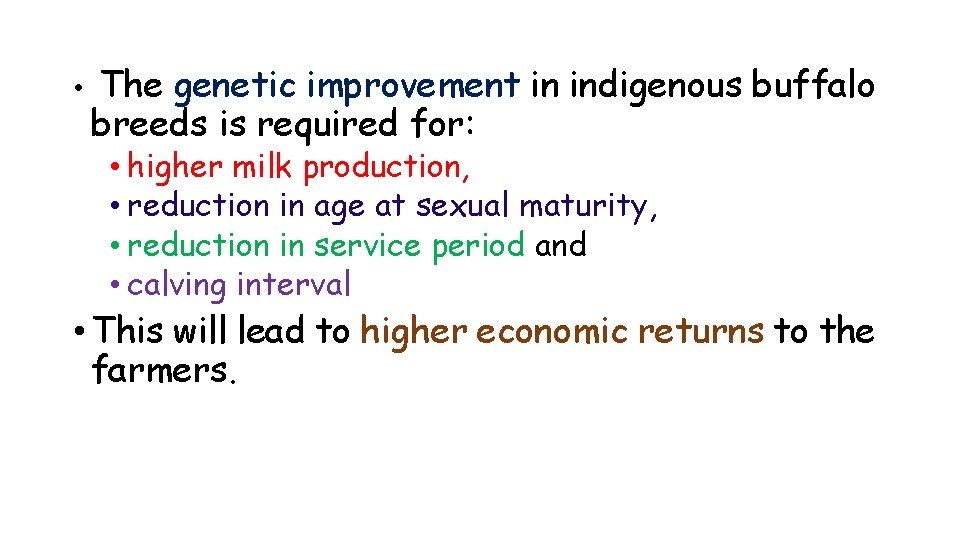 • The genetic improvement in indigenous buffalo breeds is required for:

• higher milk production,
• reduction in age at sexual maturity,
• reduction in service period and
• calving interval

• This will lead to higher economic returns to the farmers.